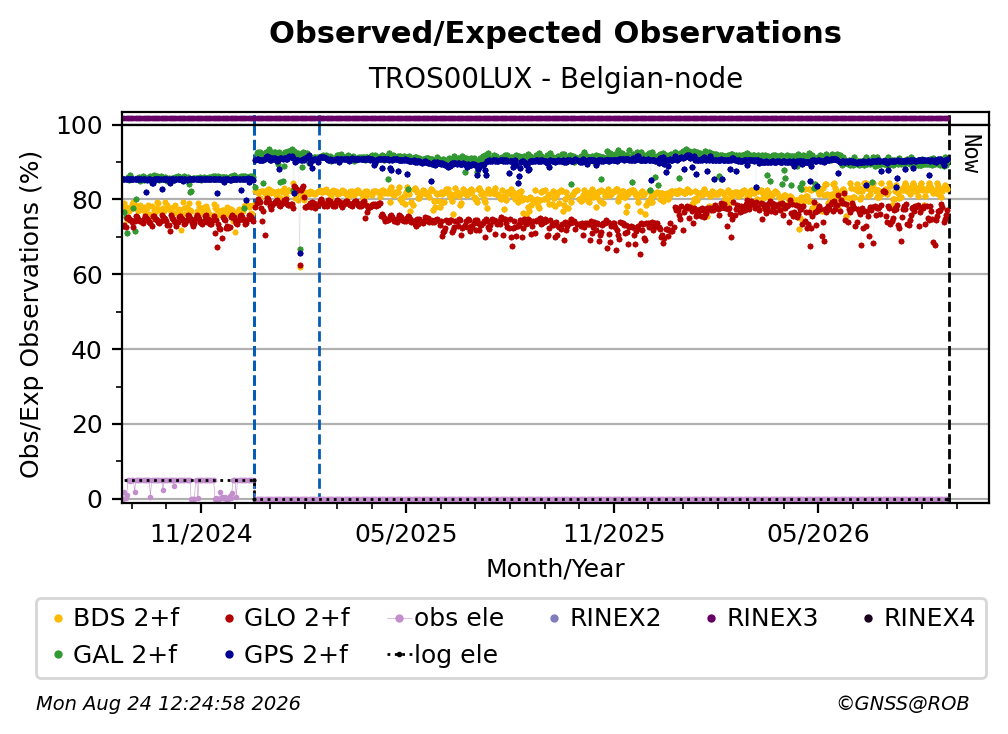 Observed/Expected Observations
TROS00LUX - Belgian-node

Obs/Exp Observations (%)

100
80
60
40
20
0

Now

11/2024
05/2025
11/2025
05/2026

Month/Year

BDS 2+f
GLO 2+f
obs ele
RINEX2
RINEX3
RINEX4
GAL 2+f
GPS 2+f
log ele

Mon Aug 24 12:24:58 2026
©GNSS@ROB